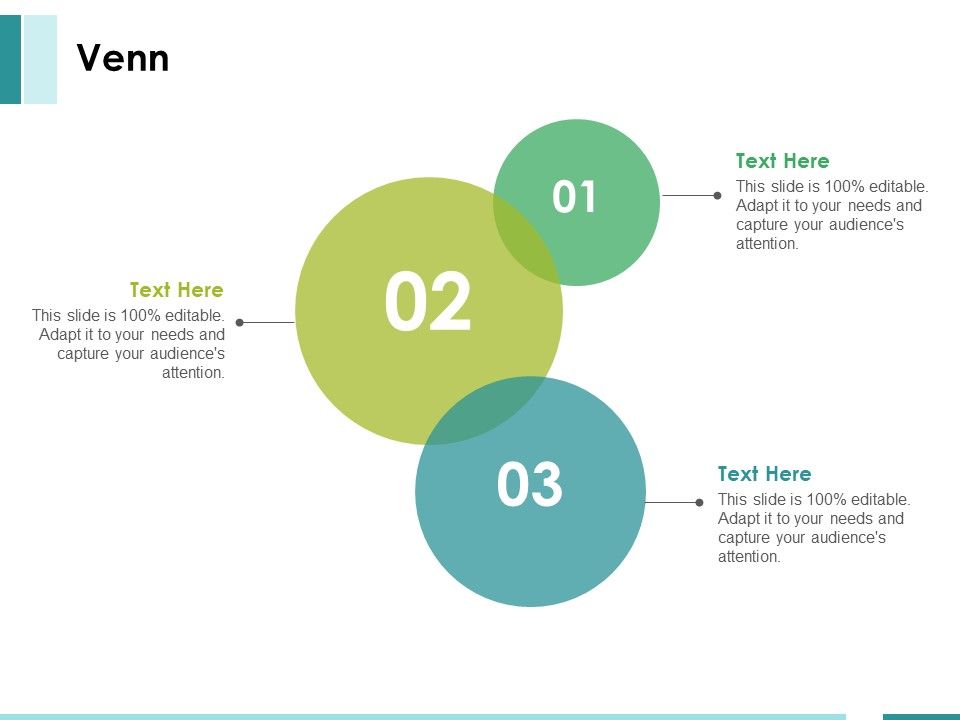 Venn

01

Text Here
This slide is 100% editable. Adapt it to your needs and capture your audience's attention.

02

Text Here
This slide is 100% editable. Adapt it to your needs and capture your audience's attention.

03

Text Here
This slide is 100% editable. Adapt it to your needs and capture your audience's attention.